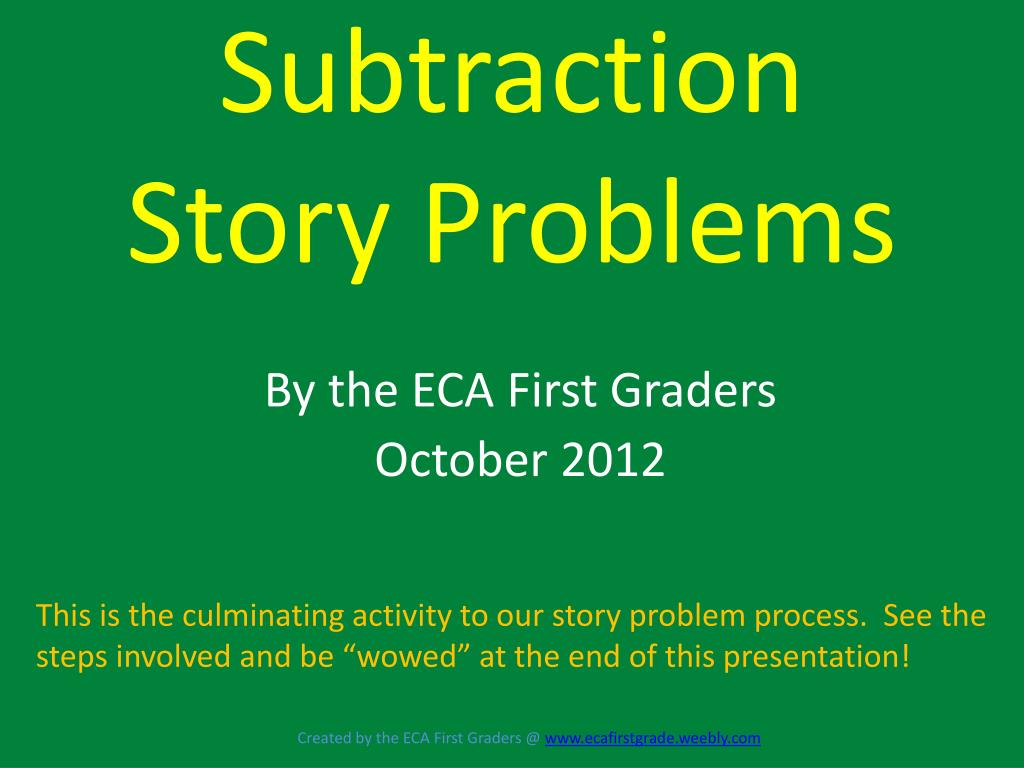 Subtraction Story Problems

By the ECA First Graders
October 2012

This is the culminating activity to our story problem process. See the steps involved and be “wowed” at the end of this presentation!

Created by the ECA First Graders @ www.ecafirstgrade.weebly.com